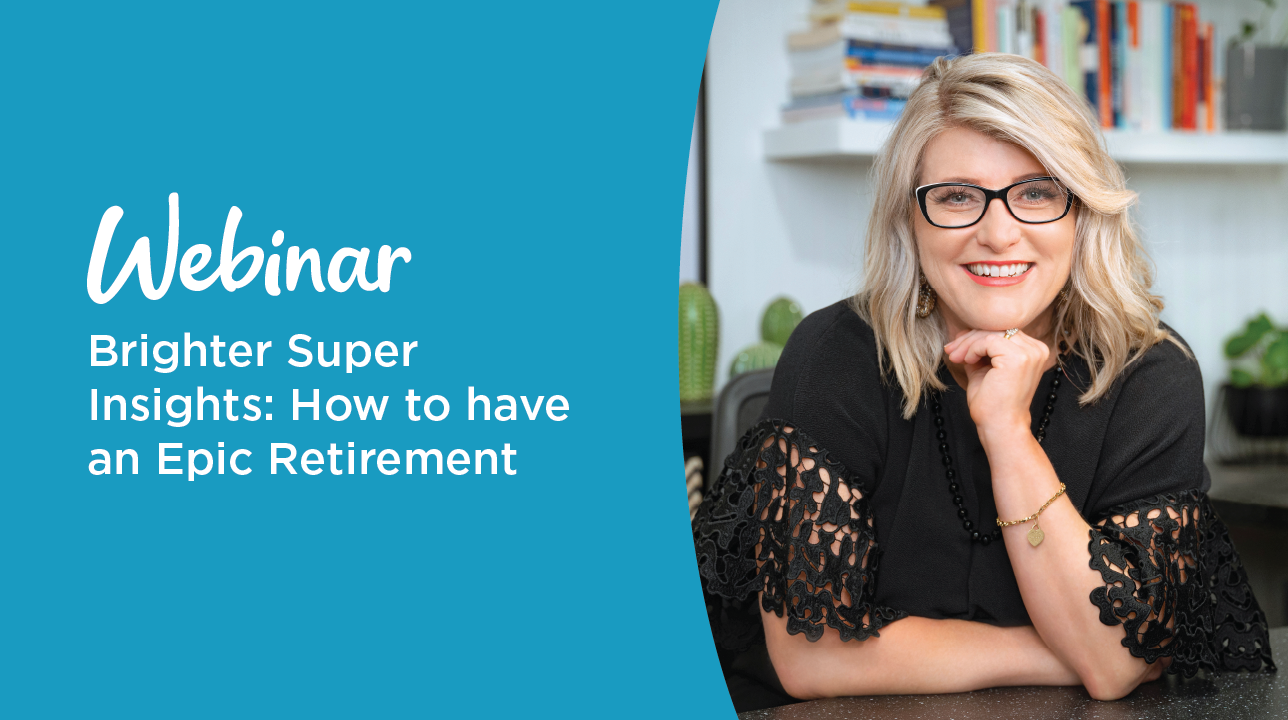 Webinar

Brighter Super Insights: How to have an Epic Retirement